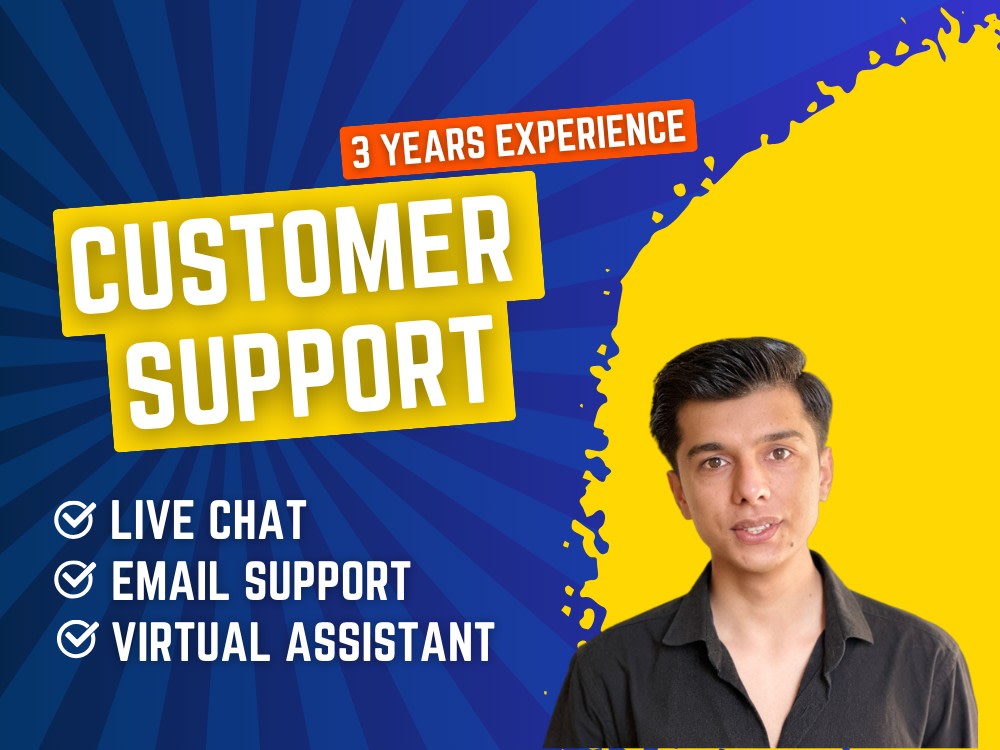 3 YEARS EXPERIENCE

CUSTOMER SUPPORT

LIVE CHAT
EMAIL SUPPORT
VIRTUAL ASSISTANT